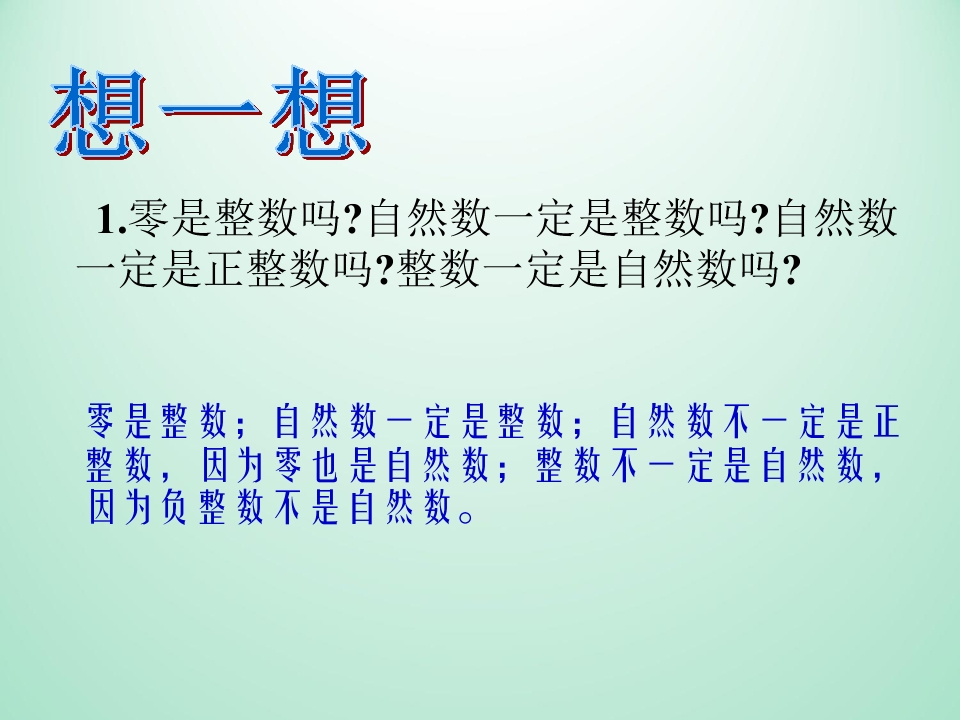 想一想

1.零是整数吗?自然数一定是整数吗?自然数一定是正整数吗?整数一定是自然数吗?

零是整数；自然数一定是整数；自然数不一定是正整数，因为零也是自然数；整数不一定是自然数，因为负整数不是自然数。